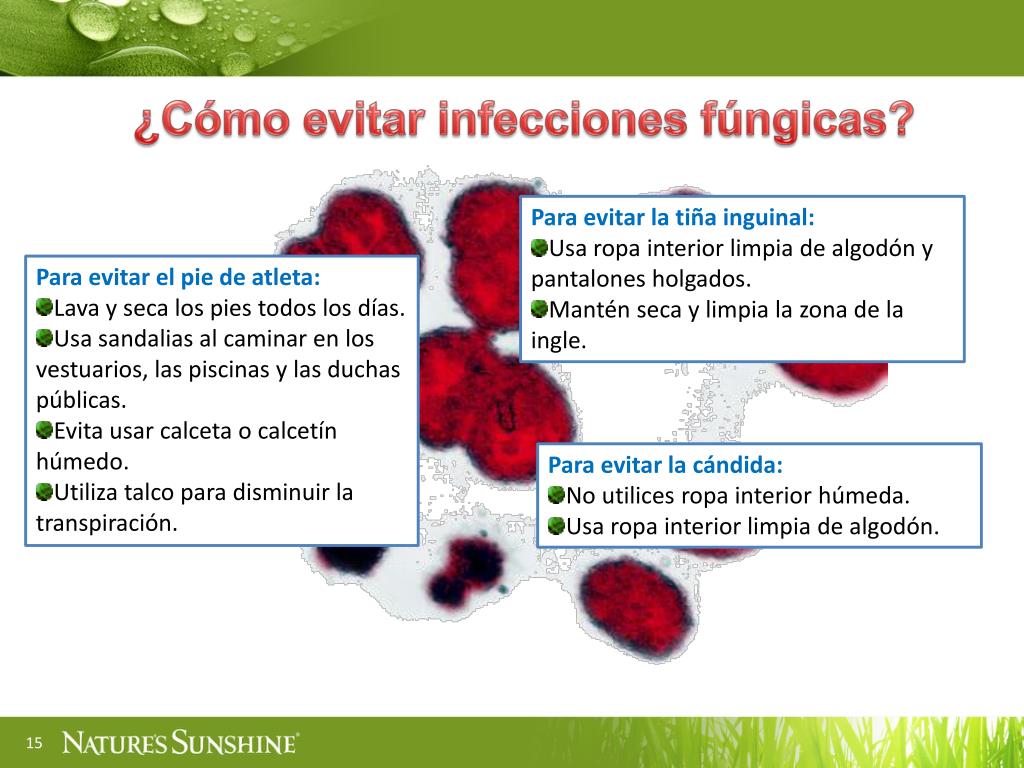 ¿Cómo evitar infecciones fúngicas?

Para evitar el pie de atleta:
Lava y seca los pies todos los días.
Usa sandalias al caminar en los vestuarios, las piscinas y las duchas públicas.
Evita usar calceta o calcetín húmedo.
Utiliza talco para disminuir la transpiración.

Para evitar la tiña inguinal:
Usa ropa interior limpia de algodón y pantalones holgados.
Mantén seca y limpia la zona de la ingle.

Para evitar la cándida:
No utilices ropa interior húmeda.
Usa ropa interior limpia de algodón.

15 NATURE'S SUNSHINE®